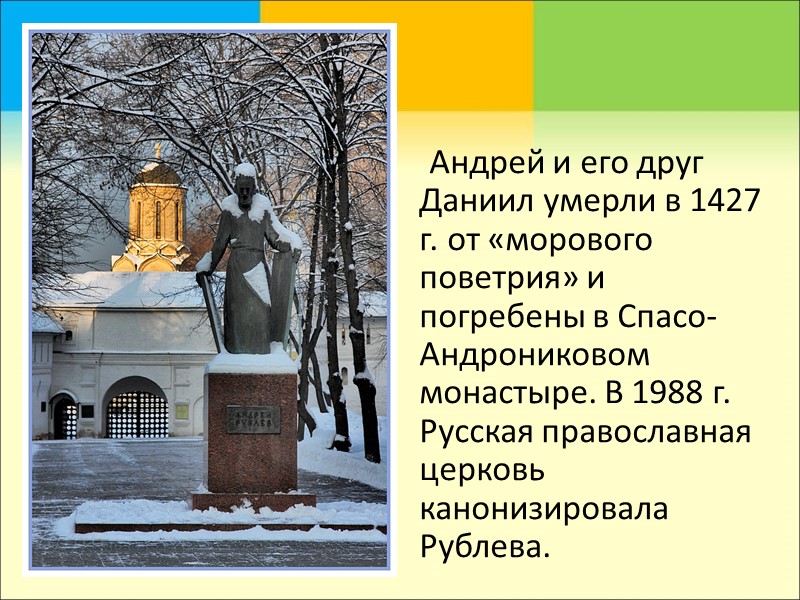 АНДРЕЙ
РУБЛЕВ

Андрей и его друг Даниил умерли в 1427 г. от «морового поветрия» и погребены в Спасо-Андрониковом монастыре. В 1988 г. Русская православная церковь канонизировала Рублева.